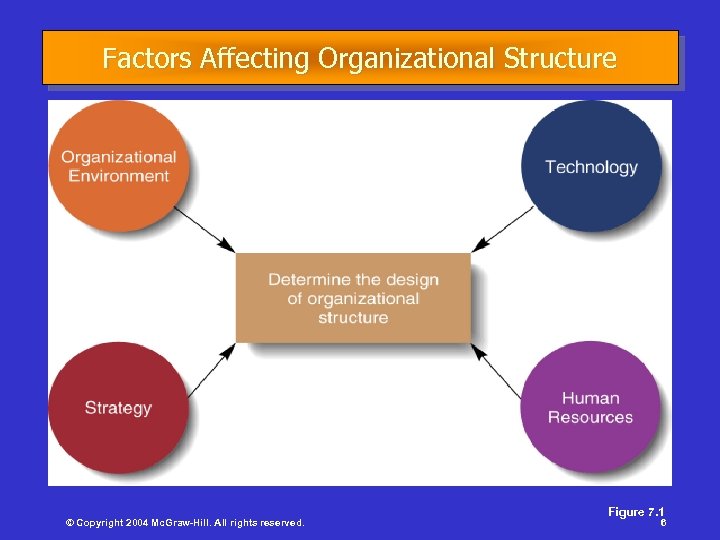 Factors Affecting Organizational Structure

Organizational Environment

Technology

Determine the design of organizational structure

Strategy

Human Resources

Figure 7.1

© Copyright 2004 McGraw-Hill. All rights reserved.

6